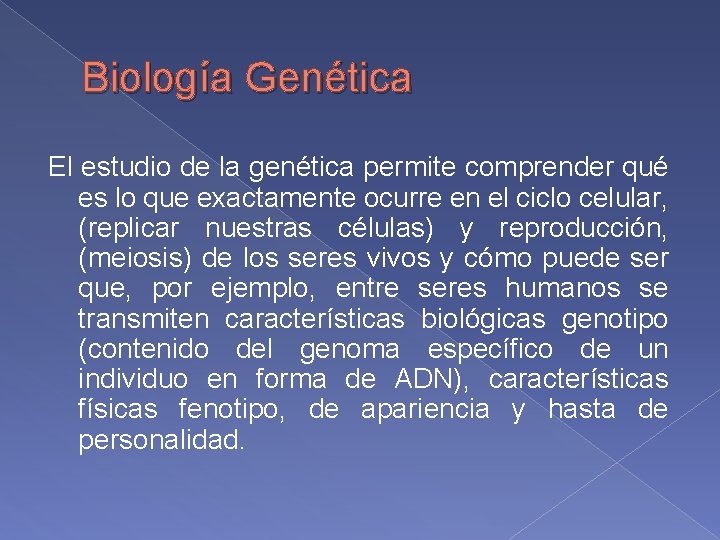 Biología Genética

El estudio de la genética permite comprender qué es lo que exactamente ocurre en el ciclo celular, (replicar nuestras células) y reproducción, (meiosis) de los seres vivos y cómo puede ser que, por ejemplo, entre seres humanos se transmiten características biológicas genotipo (contenido del genoma específico de un individuo en forma de ADN), características físicas fenotipo, de apariencia y hasta de personalidad.